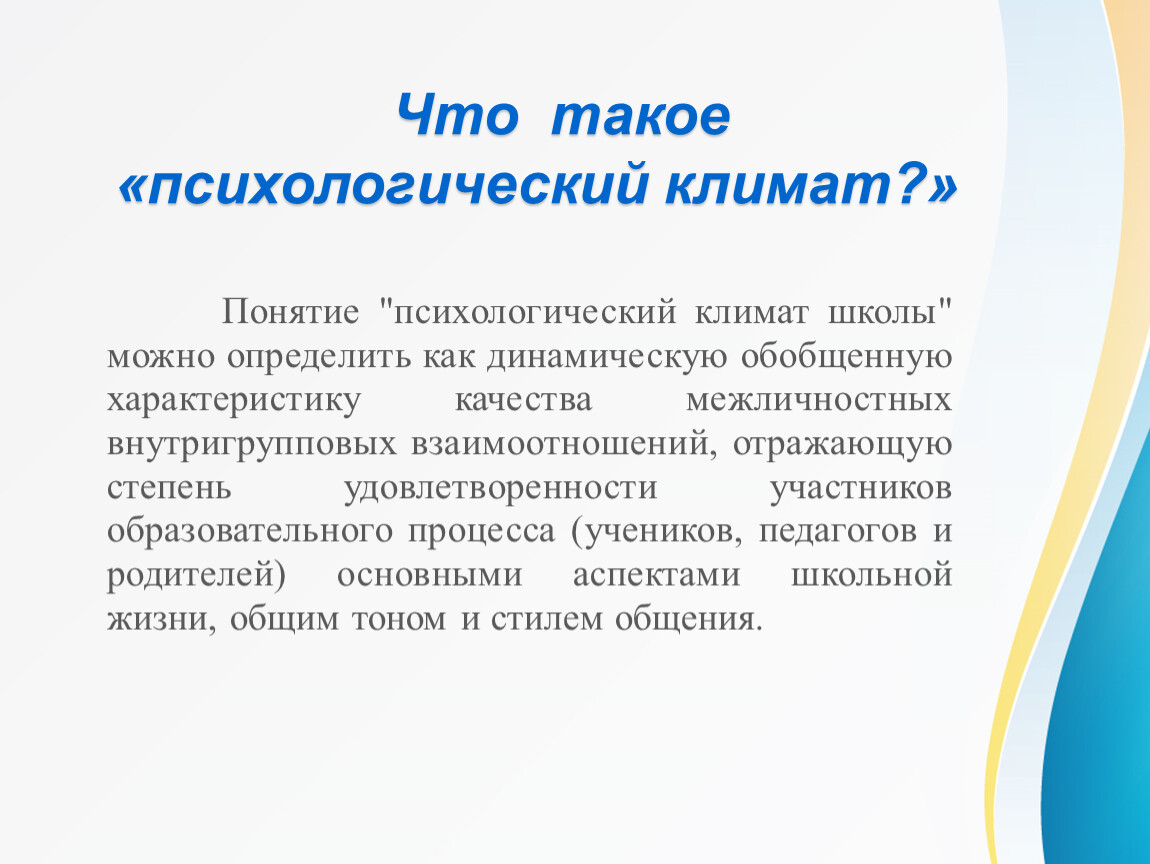 Что такое «психологический климат?»

Понятие "психологический климат школы" можно определить как динамическую обобщенную характеристику качества межличностных внутригрупповых взаимоотношений, отражающую степень удовлетворенности участников образовательного процесса (учеников, педагогов и родителей) основными аспектами школьной жизни, общим тоном и стилем общения.